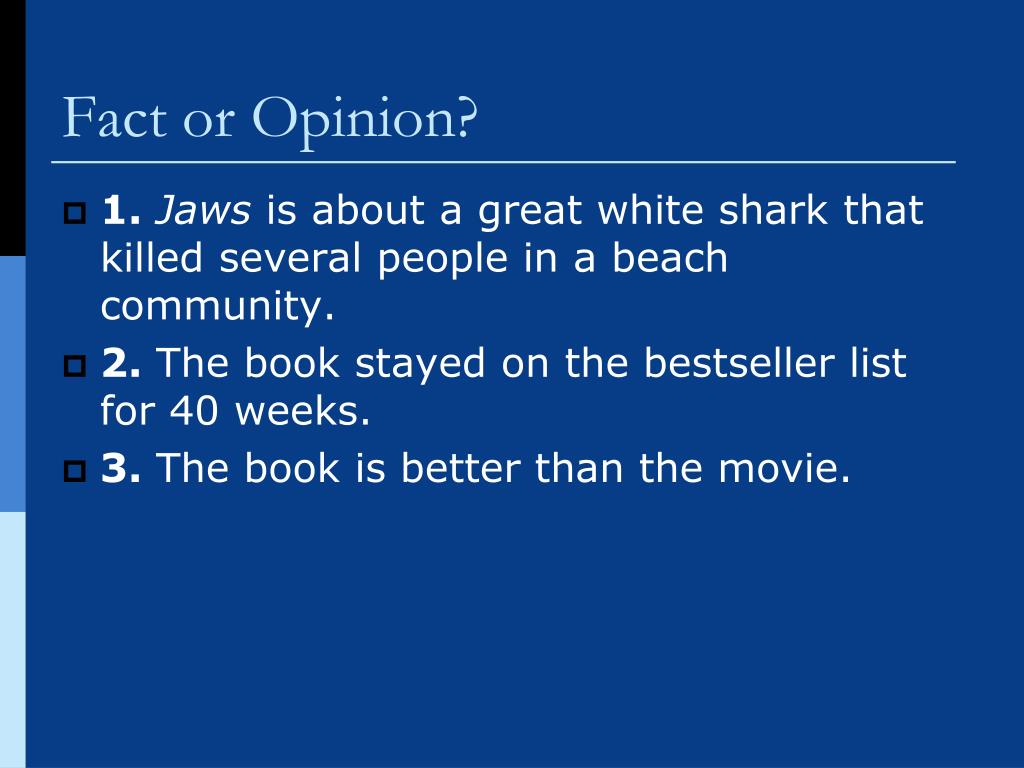 Fact or Opinion?

1. Jaws is about a great white shark that killed several people in a beach community.

2. The book stayed on the bestseller list for 40 weeks.

3. The book is better than the movie.